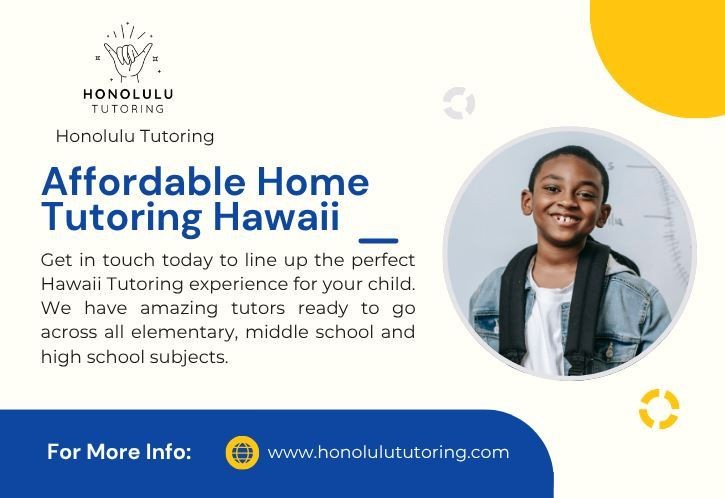 HONOLULU
TUTORING

Honolulu Tutoring

Affordable Home Tutoring Hawaii

Get in touch today to line up the perfect Hawaii Tutoring experience for your child. We have amazing tutors ready to go across all elementary, middle school and high school subjects.

For More Info:

www.honolulututoring.com